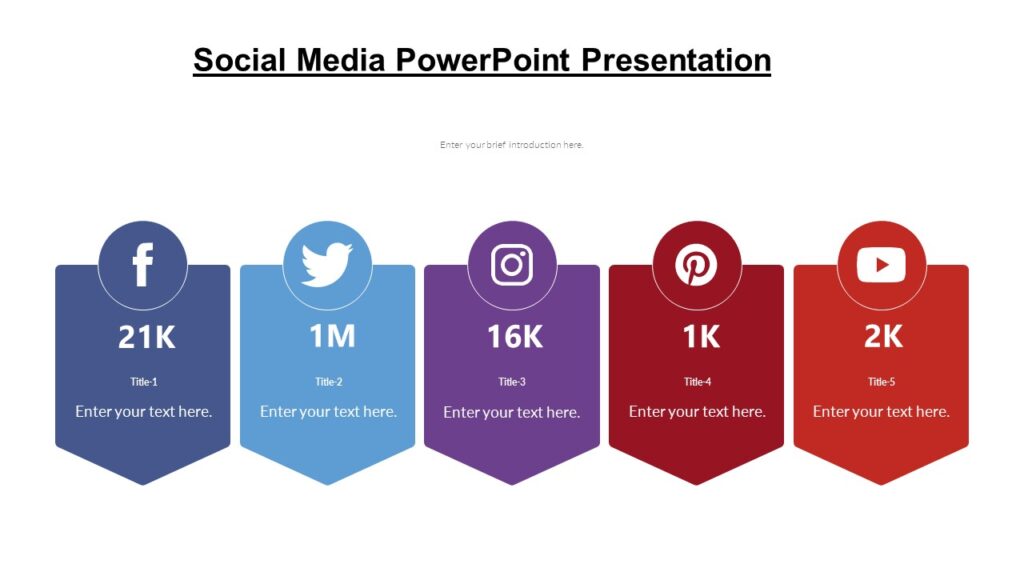 Social Media PowerPoint Presentation

Enter your brief introduction here.

21K

Title-1

Enter your text here.

1M

Title-2

Enter your text here.

16K

Title-3

Enter your text here.

1K

Title-4

Enter your text here.

2K

Title-5

Enter your text here.